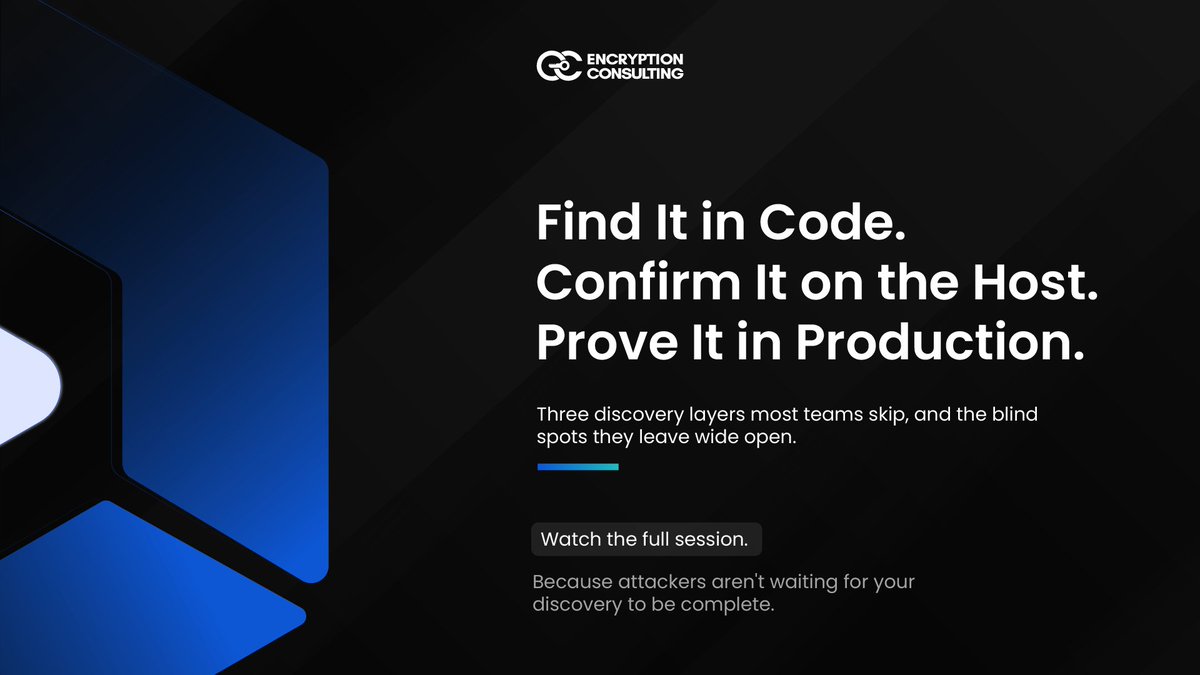 ENCRYPTION CONSULTING

Find It in Code.
Confirm It on the Host.
Prove It in Production.

Three discovery layers most teams skip, and the blind spots they leave wide open.

Watch the full session.

Because attackers aren't waiting for your discovery to be complete.